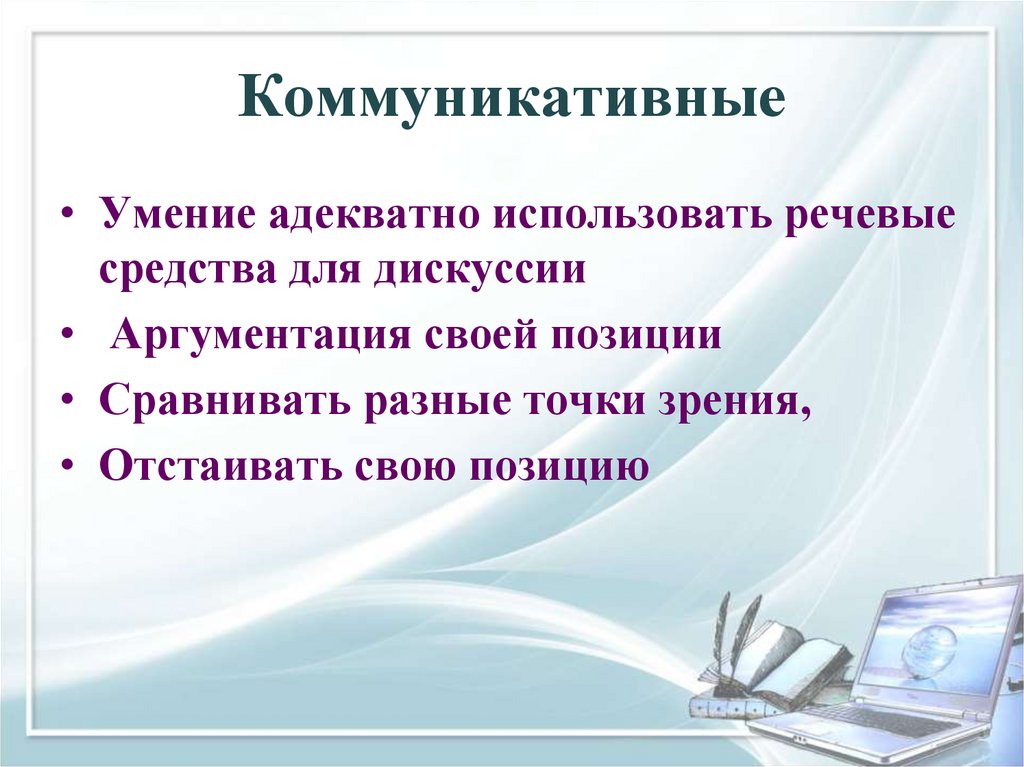 Коммуникативные

• Умение адекватно использовать речевые средства для дискуссии
• Аргументация своей позиции
• Сравнивать разные точки зрения,
• Отстаивать свою позицию